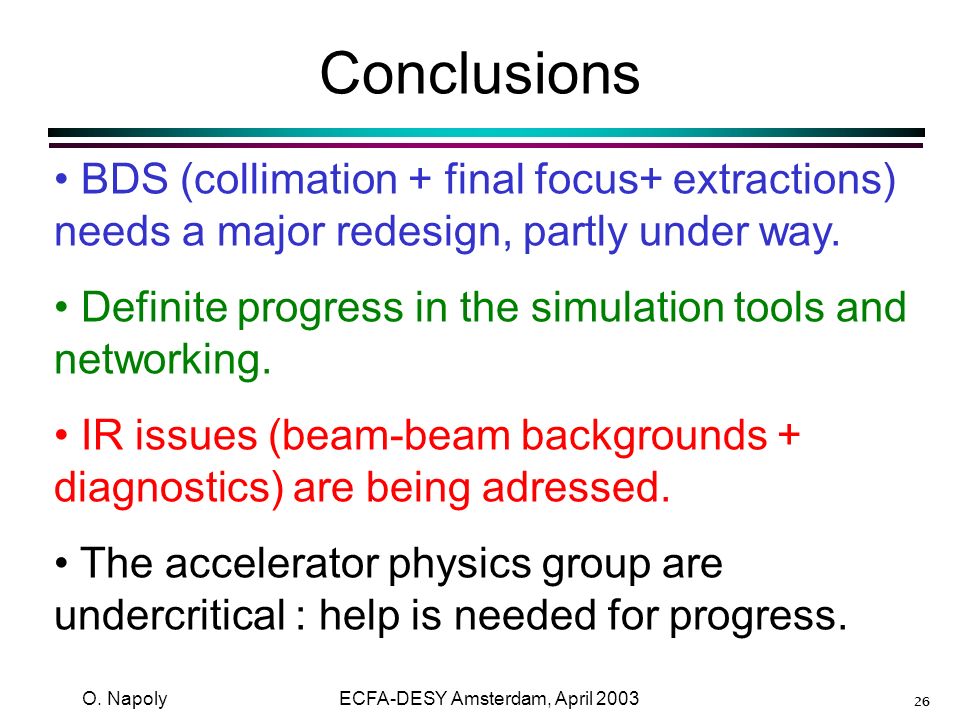 Conclusions

• BDS (collimation + final focus+ extractions) needs a major redesign, partly under way.

• Definite progress in the simulation tools and networking.

• IR issues (beam-beam backgrounds + diagnostics) are being adressed.

• The accelerator physics group are undercritical : help is needed for progress.

O. Napoly ECFA-DESY Amsterdam, April 2003 26